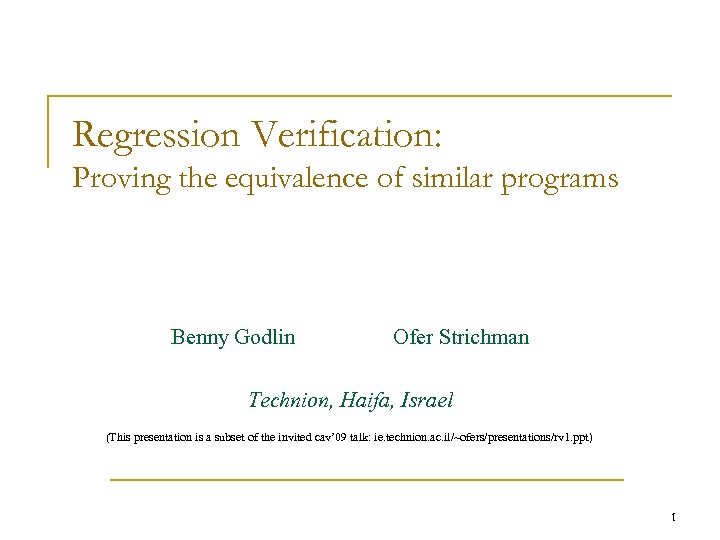 Regression Verification:
Proving the equivalence of similar programs

Benny Godlin Ofer Strichman

Technion, Haifa, Israel

(This presentation is a subset of the invited cav'09 talk: ie.technion.ac.il/~ofers/presentations/rv1.ppt)

1